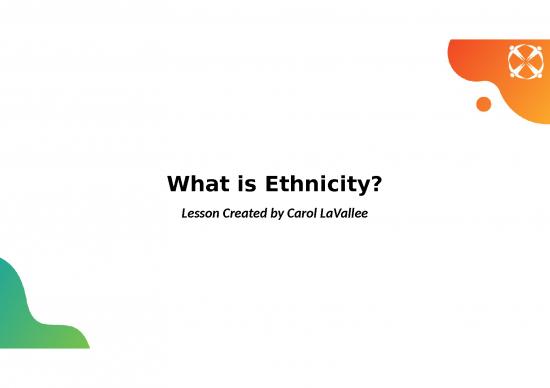 What is Ethnicity?

Lesson Created by Carol LaVallee